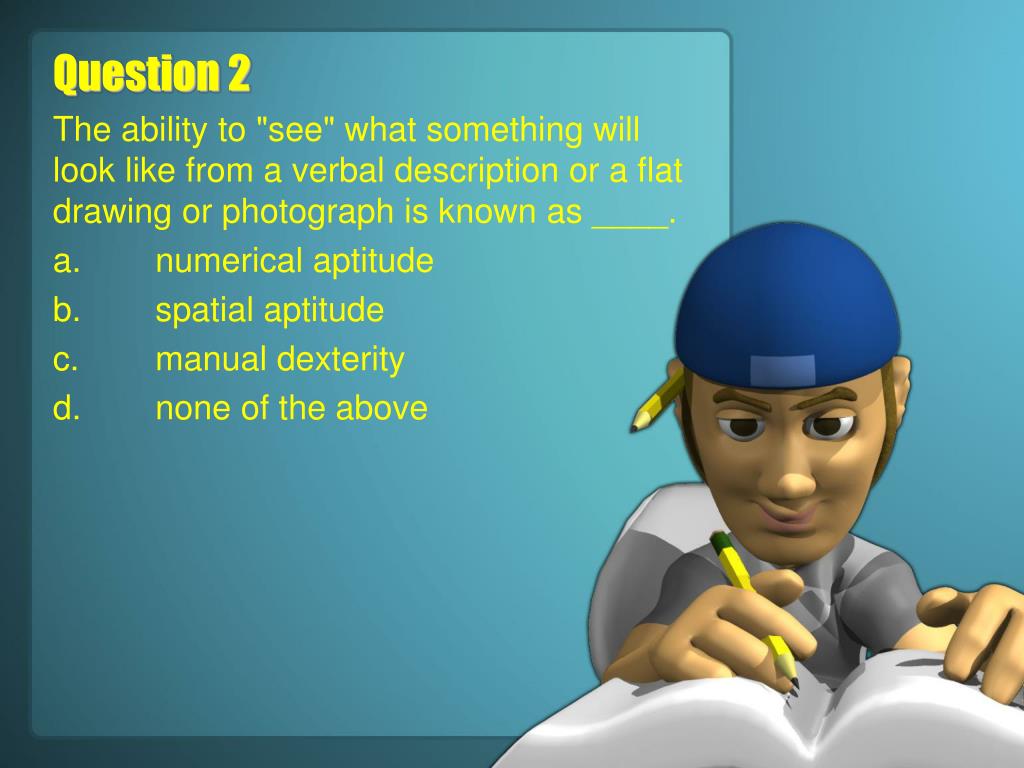 Question 2

The ability to "see" what something will look like from a verbal description or a flat drawing or photograph is known as ____.

a. numerical aptitude

b. spatial aptitude

c. manual dexterity

d. none of the above